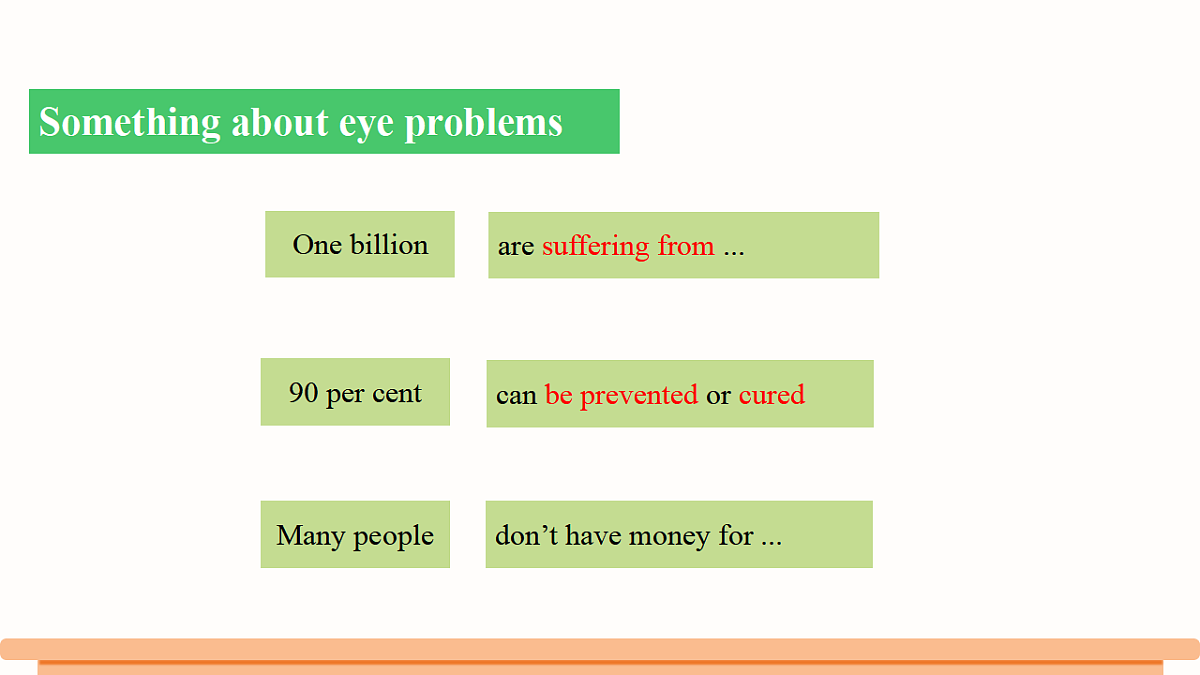 Something about eye problems

One billion

are suffering from ...

90 per cent

can be prevented or cured

Many people

don't have money for ...